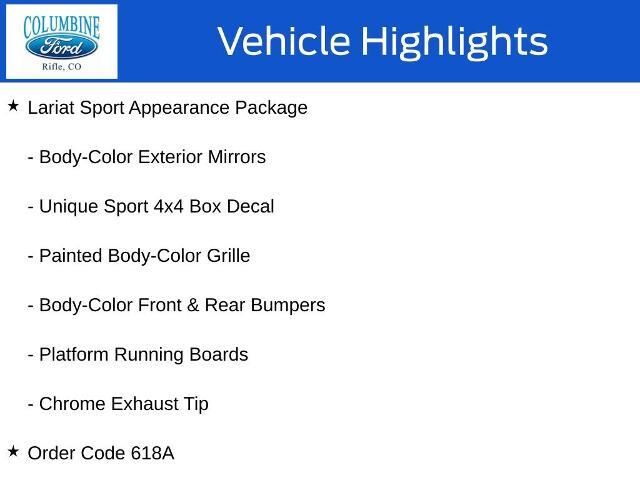 COLUMBINE
Ford
Rifle, CO

Vehicle Highlights

★ Lariat Sport Appearance Package

- Body-Color Exterior Mirrors

- Unique Sport 4x4 Box Decal

- Painted Body-Color Grille

- Body-Color Front & Rear Bumpers

- Platform Running Boards

- Chrome Exhaust Tip

★ Order Code 618A